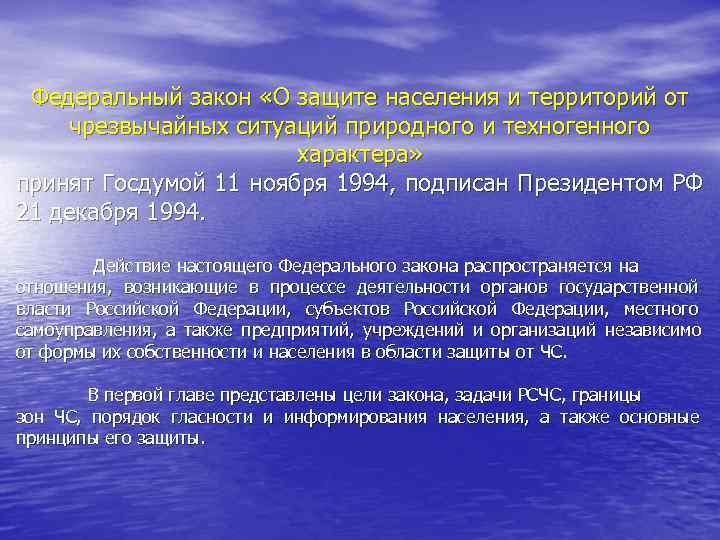 Федеральный закон «О защите населения и территорий от чрезвычайных ситуаций природного и техногенного характера»
принят Госдумой 11 ноября 1994, подписан Президентом РФ 21 декабря 1994.

Действие настоящего Федерального закона распространяется на отношения, возникающие в процессе деятельности органов государственной власти Российской Федерации, субъектов Российской Федерации, местного самоуправления, а также предприятий, учреждений и организаций независимо от формы их собственности и населения в области защиты от ЧС.

В первой главе представлены цели закона, задачи РСЧС, границы зон ЧС, порядок гласности и информирования населения, а также основные принципы его защиты.